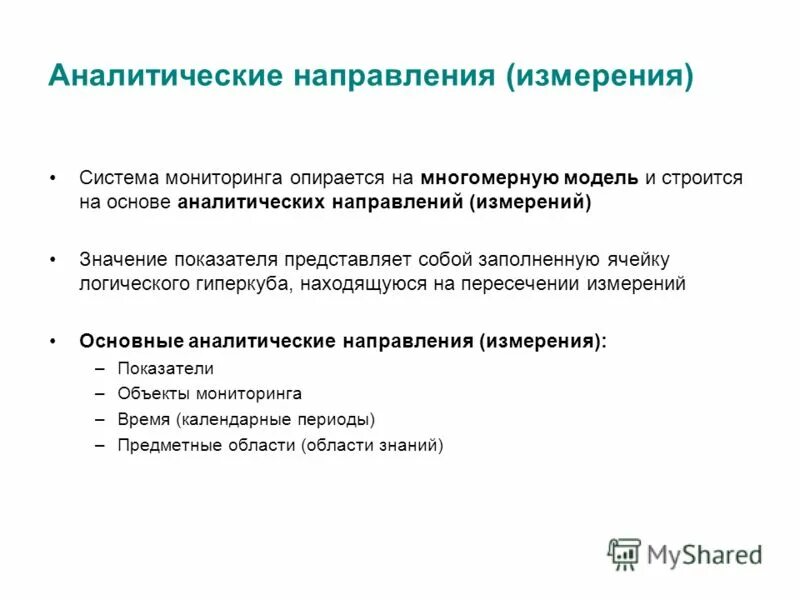 Аналитические направления (измерения)

• Система мониторинга опирается на многомерную модель и строится на основе аналитических направлений (измерений)

• Значение показателя представляет собой заполненную ячейку логического гиперкуба, находящуюся на пересечении измерений

• Основные аналитические направления (измерения):
– Показатели
– Объекты мониторинга
– Время (календарные периоды)
– Предметные области (области знаний)

MyShared